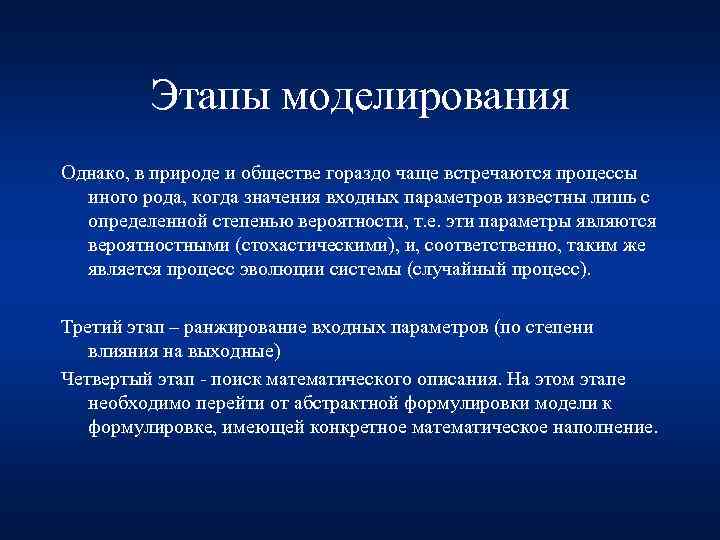 Этапы моделирования

Однако, в природе и обществе гораздо чаще встречаются процессы иного рода, когда значения входных параметров известны лишь с определенной степенью вероятности, т.е. эти параметры являются вероятностными (стохастическими), и, соответственно, таким же является процесс эволюции системы (случайный процесс).

Третий этап – ранжирование входных параметров (по степени влияния на выходные)

Четвертый этап - поиск математического описания. На этом этапе необходимо перейти от абстрактной формулировки модели к формулировке, имеющей конкретное математическое наполнение.